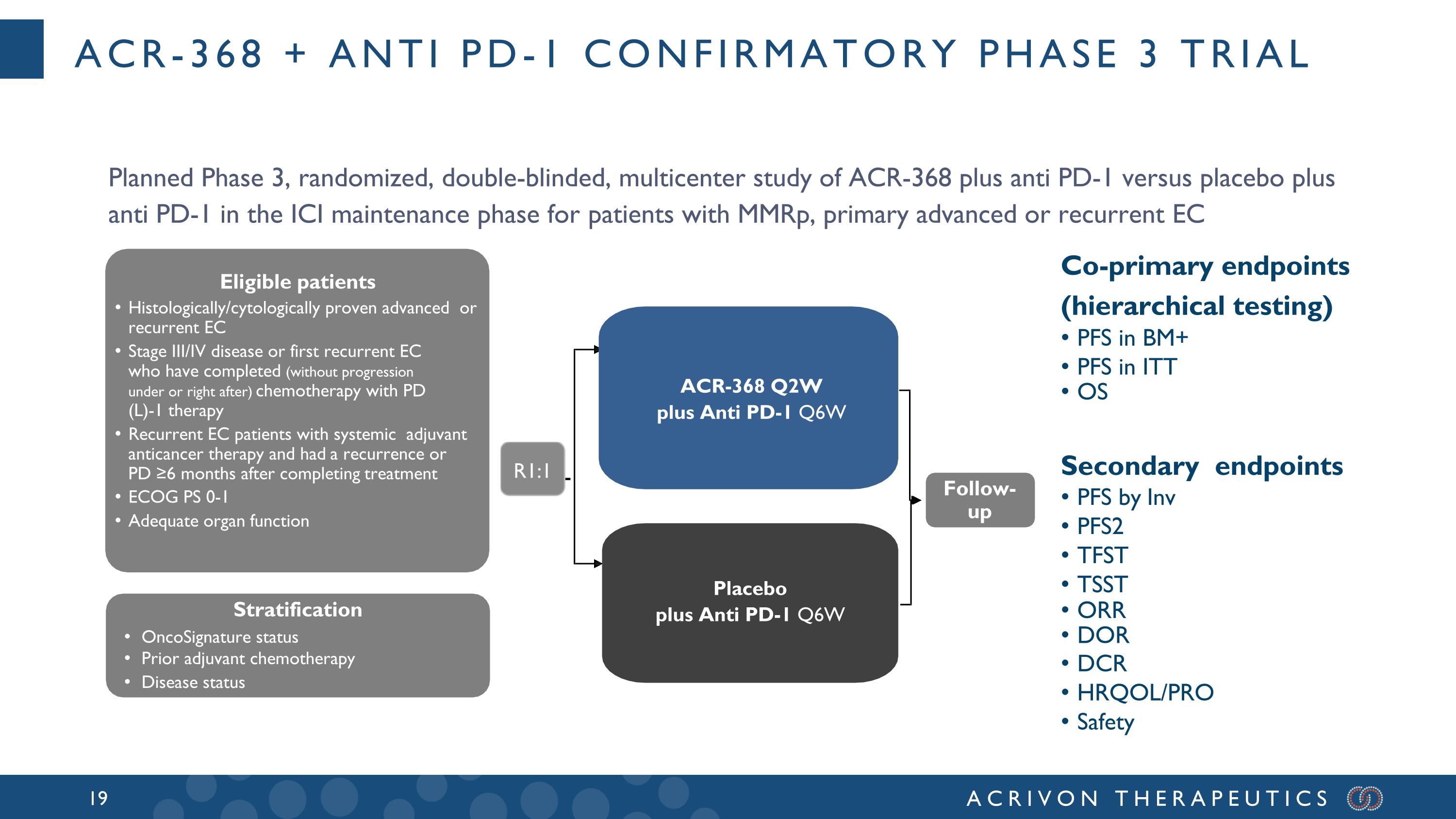 ACR-368 + ANTI PD-1 CONFIRMATORY PHASE 3 TRIAL

Planned Phase 3, randomized, double-blinded, multicenter study of ACR-368 plus anti PD-1 versus placebo plus anti PD-1 in the ICI maintenance phase for patients with MMRp, primary advanced or recurrent EC

Eligible patients
• Histologically/cytologically proven advanced or recurrent EC
• Stage III/IV disease or first recurrent EC who have completed (without progression under or right after) chemotherapy with PD (L)-1 therapy
• Recurrent EC patients with systemic adjuvant anticancer therapy and had a recurrence or PD ≥6 months after completing treatment
• ECOG PS 0-1
• Adequate organ function

Stratification
• OncoSignature status
• Prior adjuvant chemotherapy
• Disease status

R1:1

ACR-368 Q2W plus Anti PD-1 Q6W

Placebo plus Anti PD-1 Q6W

Follow-up

Co-primary endpoints (hierarchical testing)
• PFS in BM+
• PFS in ITT
• OS

Secondary endpoints
• PFS by Inv
• PFS2
• TFST
• TSST
• ORR
• DOR
• DCR
• HRQOL/PRO
• Safety

19

ACRIVON THERAPEUTICS